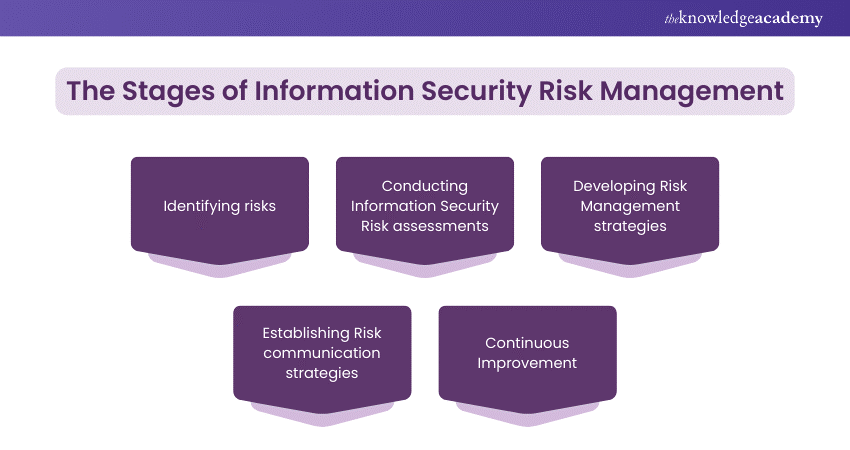 theknowledgeacademy

The Stages of Information Security Risk Management

Identifying risks

Conducting Information Security Risk assessments

Developing Risk Management strategies

Establishing Risk communication strategies

Continuous Improvement